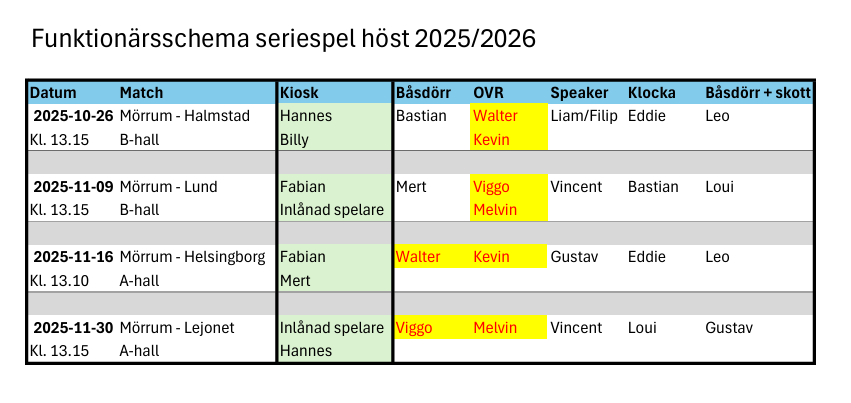 Funktionärsschema seriespel höst 2025/2026

| Datum | Match | Kiosk | Båsdörr | OVR | Speaker | Klocka | Båsdörr + skott |
|---|---|---|---|---|---|---|---|
| 2025-10-26 | Mörrum - Halmstad | Hannes | Bastian | Walter | Liam/Filip | Eddie | Leo |
| Kl. 13.15 | B-hall | Billy | | Kevin | | | |
| | | | | | | | |
| 2025-11-09 | Mörrum - Lund | Fabian | Mert | Viggo | Vincent | Bastian | Loui |
| Kl. 13.15 | B-hall | Inlånad spelare | | Melvin | | | |
| | | | | | | | |
| 2025-11-16 | Mörrum - Helsingborg | Fabian | Walter | Kevin | Gustav | Eddie | Leo |
| Kl. 13.10 | A-hall | Mert | | | | | |
| | | | | | | | |
| 2025-11-30 | Mörrum - Lejonet | Inlånad spelare | Viggo | Melvin | Vincent | Loui | Gustav |
| Kl. 13.15 | A-hall | Hannes | | | | | |